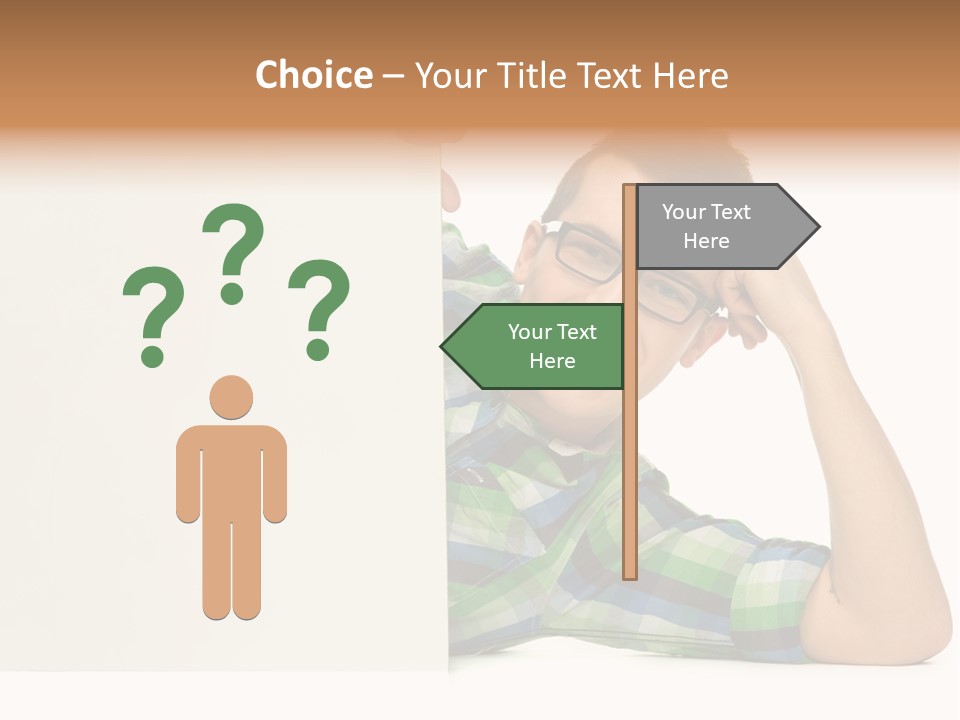 Choice – Your Title Text Here

? ? ?

Your Text Here

Your Text Here